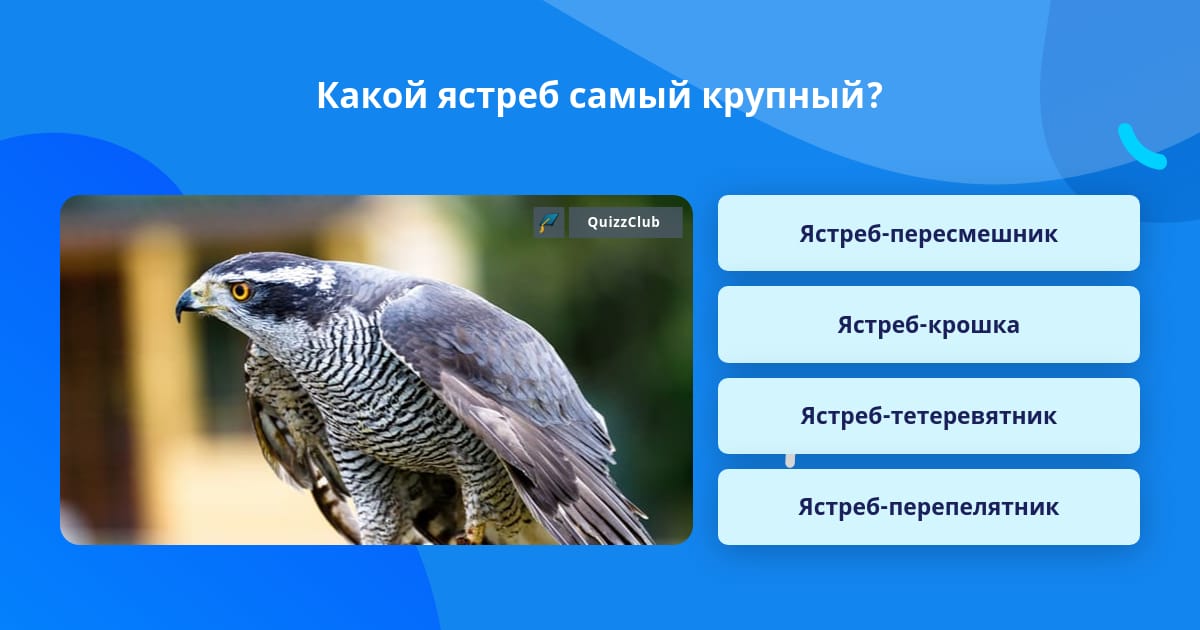 Какой ястреб самый крупный?

QuizzClub

Ястреб-пересмешник

Ястреб-крошка

Ястреб-тетеревятник

Ястреб-перепелятник